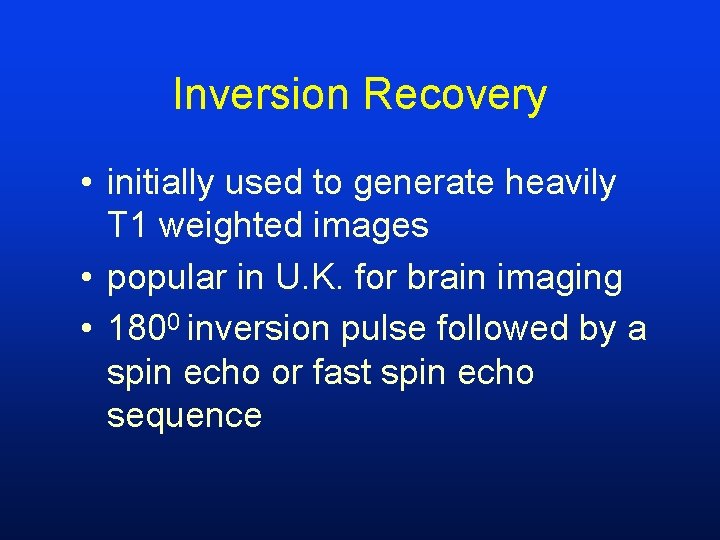 Inversion Recovery

• initially used to generate heavily T1 weighted images
• popular in U.K. for brain imaging
• $180^0$ inversion pulse followed by a spin echo or fast spin echo sequence